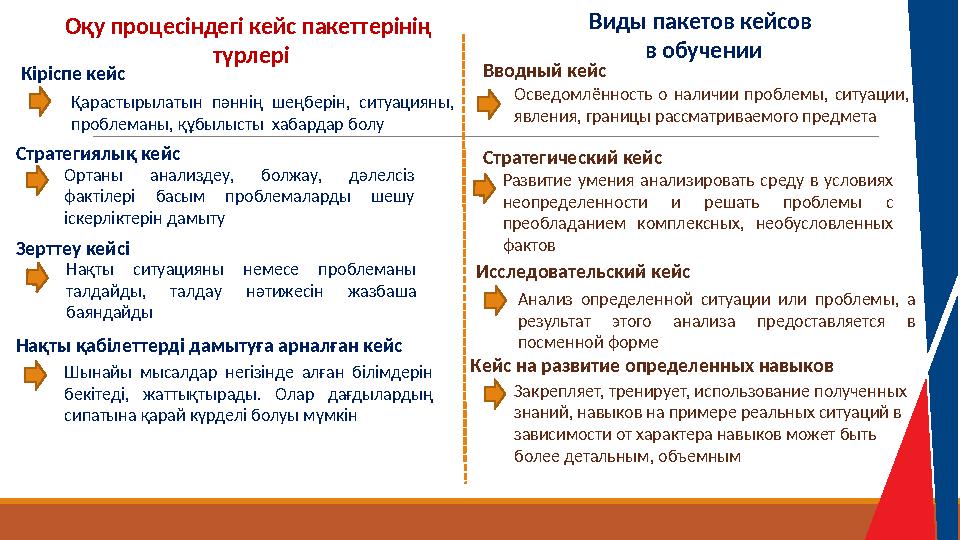 Оқу процесіндегі кейс пакеттерінің түрлері

Кіріспе кейс

Қарастырылатын пәннің шеңберін, ситуацияны, проблеманы, құбылысты хабардар болу

Стратегиялық кейс

Ортаны анализдеу, болжау, дәлелсіз фактілері басым проблемаларды шешу іскерліктерін дамыту

Зерттеу кейсі

Нақты ситуацияны немесе проблеманы талдайды, талдау нәтижесін жазбаша баяндайды

Нақты қабілеттерді дамытуға арналған кейс

Шынайы мысалдар негізінде алған білімдерін бекітеді, жаттықтырады. Олар дағдылардың сипатына қарай күрделі болуы мүмкін

Виды пакетов кейсов в обучении

Вводный кейс

Осведомлённость о наличии проблемы, ситуации, явления, границы рассматриваемого предмета

Стратегический кейс

Развитие умения анализировать среду в условиях неопределенности и решать проблемы с преобладанием комплексных, необусловленных фактов

Исследовательский кейс

Анализ определенной ситуации или проблемы, а результат этого анализа предоставляется в посменной форме

Кейс на развитие определенных навыков

Закрепляет, тренирует, использование полученных знаний, навыков на примере реальных ситуаций в зависимости от характера навыков может быть более детальным, объемным